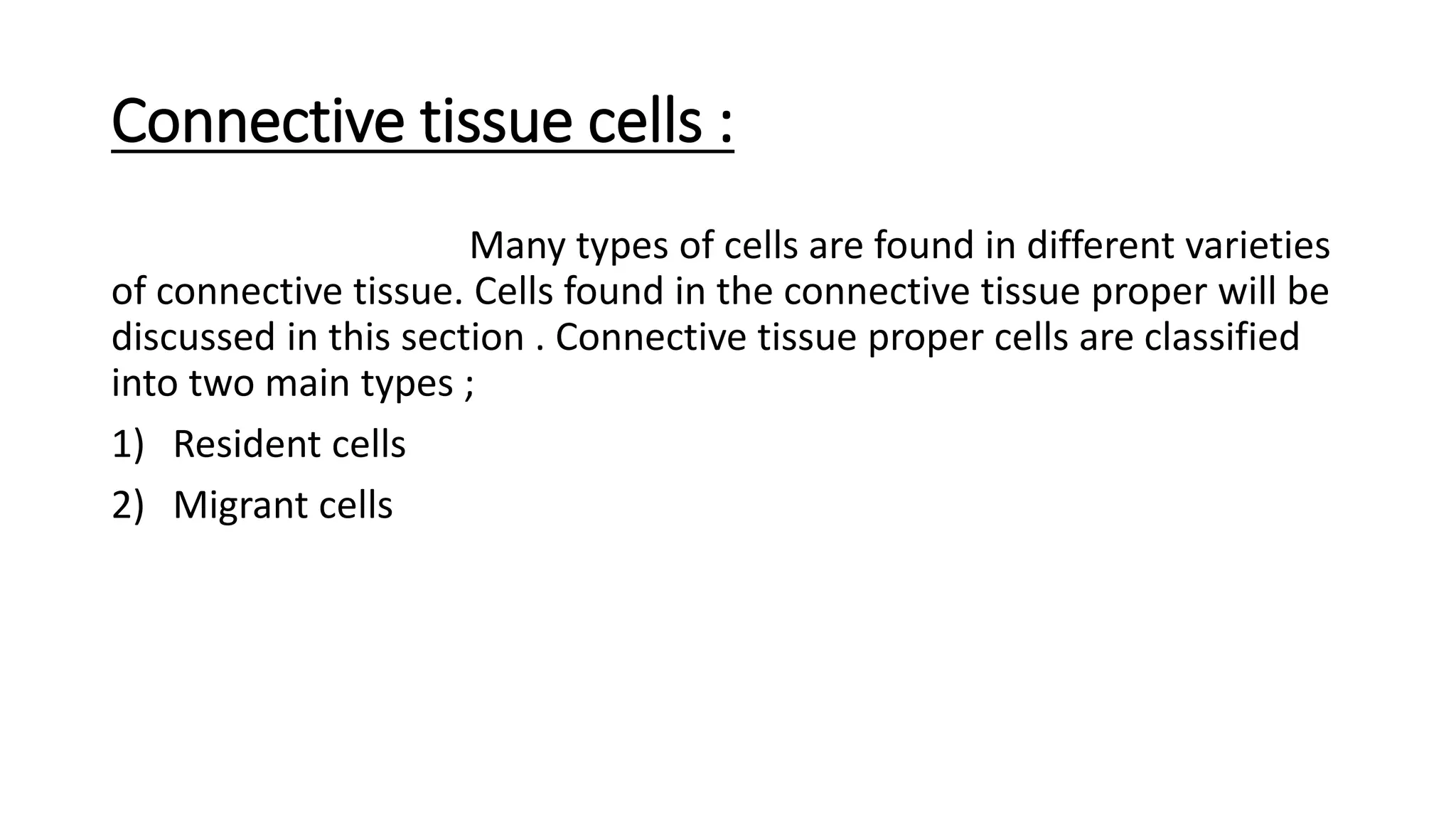 Connective tissue cells :

Many types of cells are found in different varieties of connective tissue. Cells found in the connective tissue proper will be discussed in this section . Connective tissue proper cells are classified into two main types ;

1) Resident cells

2) Migrant cells